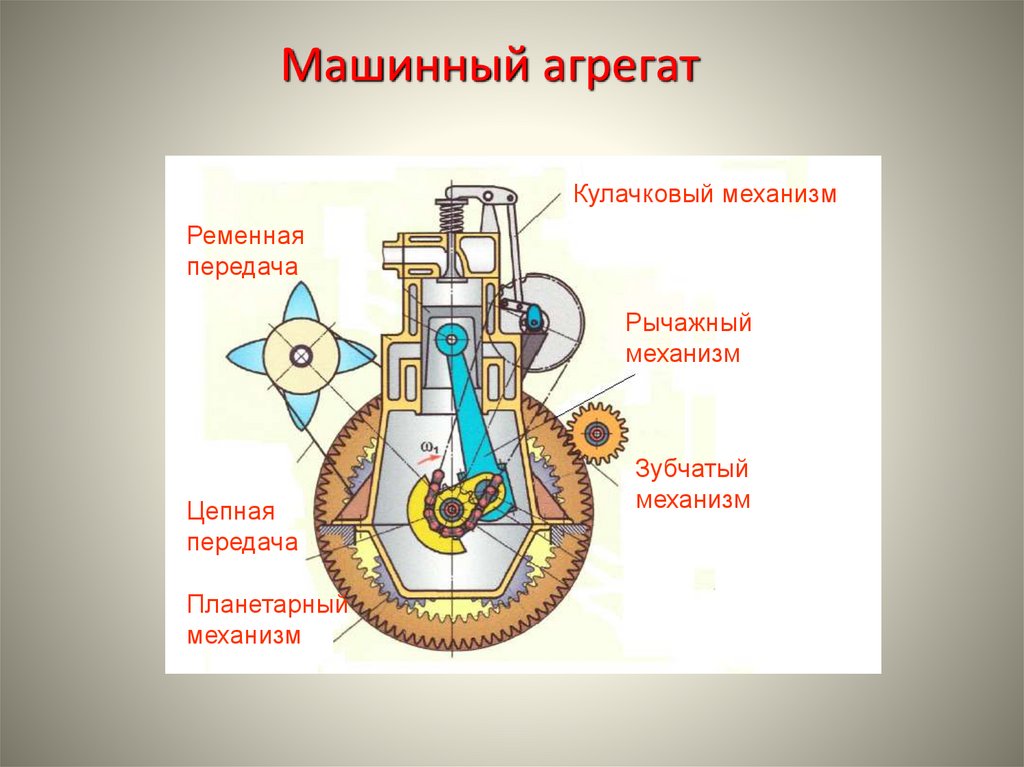 Машинный агрегат

Кулачковый механизм

Ременная передача

Рычажный механизм

$\omega_1$

Зубчатый механизм

Цепная передача

Планетарный механизм